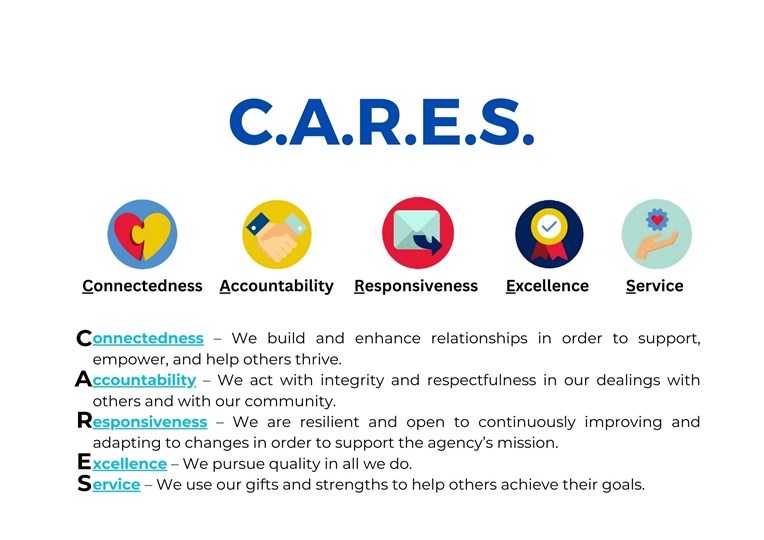 C.A.R.E.S.

Connectedness Accountability Responsiveness Excellence Service

Connectedness – We build and enhance relationships in order to support, empower, and help others thrive.

Accountability – We act with integrity and respectfulness in our dealings with others and with our community.

Responsiveness – We are resilient and open to continuously improving and adapting to changes in order to support the agency's mission.

Excellence – We pursue quality in all we do.

Service – We use our gifts and strengths to help others achieve their goals.